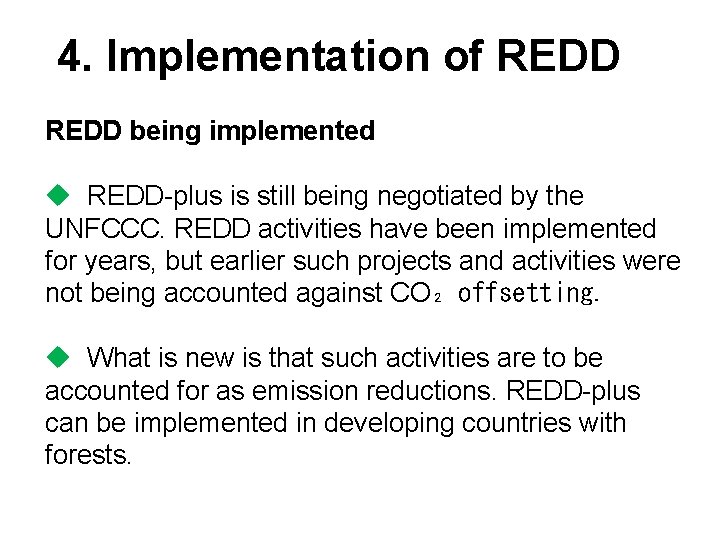 4. Implementation of REDD

REDD being implemented

◆ REDD-plus is still being negotiated by the UNFCCC. REDD activities have been implemented for years, but earlier such projects and activities were not being accounted against $CO_2$ offsetting.

◆ What is new is that such activities are to be accounted for as emission reductions. REDD-plus can be implemented in developing countries with forests.